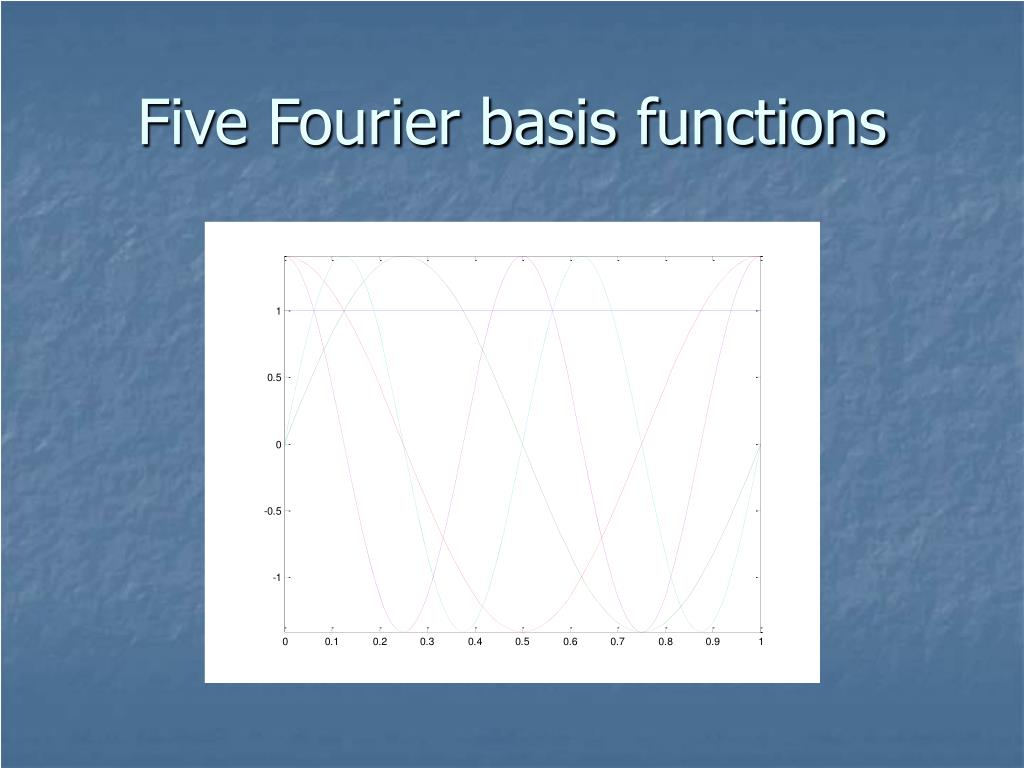 Five Fourier basis functions

1
0.5
0
-0.5
-1

0 0.1 0.2 0.3 0.4 0.5 0.6 0.7 0.8 0.9 1